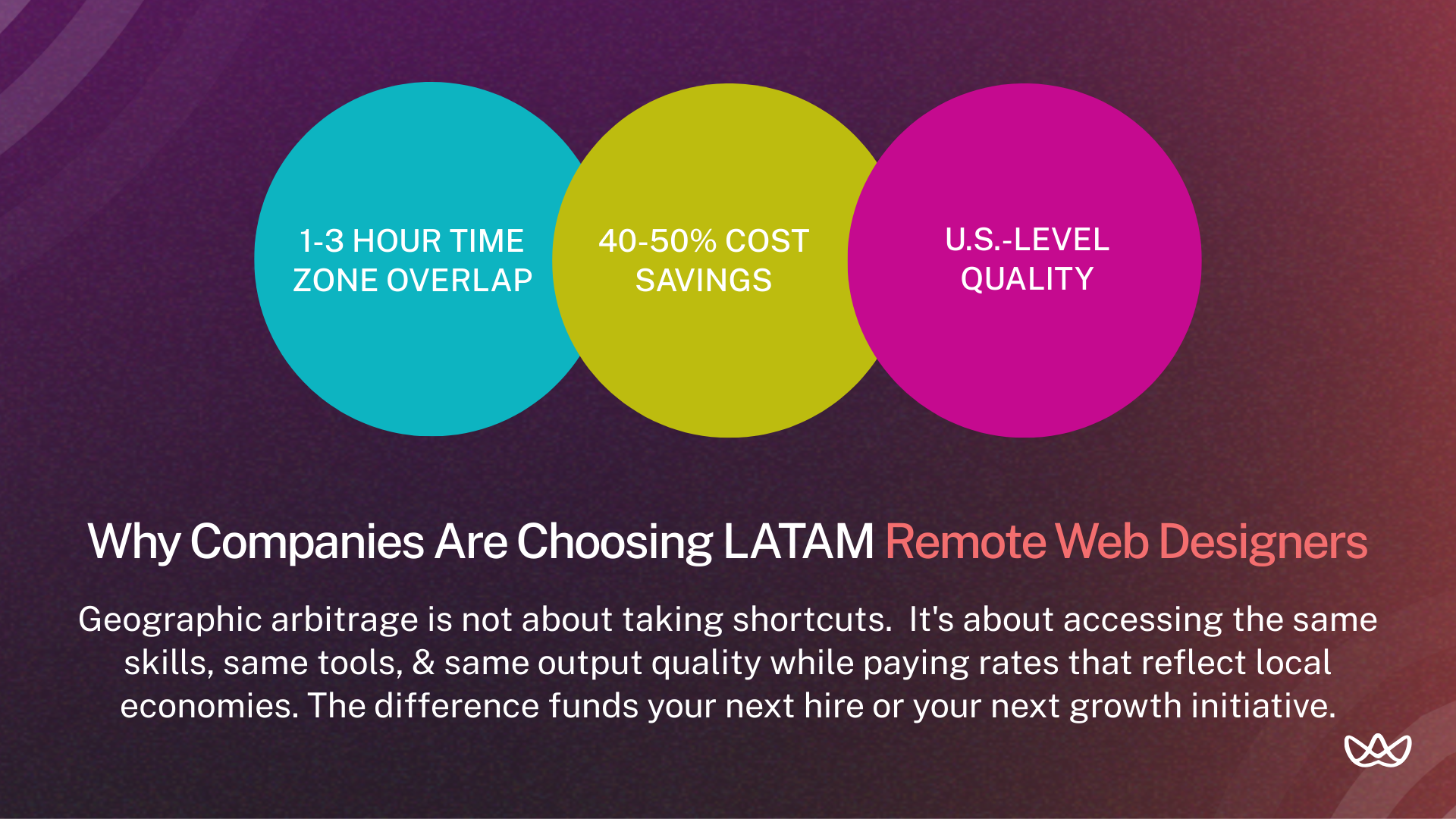 1-3 HOUR TIME ZONE OVERLAP

40-50% COST SAVINGS

U.S.-LEVEL QUALITY

Why Companies Are Choosing LATAM Remote Web Designers

Geographic arbitrage is not about taking shortcuts. It's about accessing the same skills, same tools, & same output quality while paying rates that reflect local economies. The difference funds your next hire or your next growth initiative.